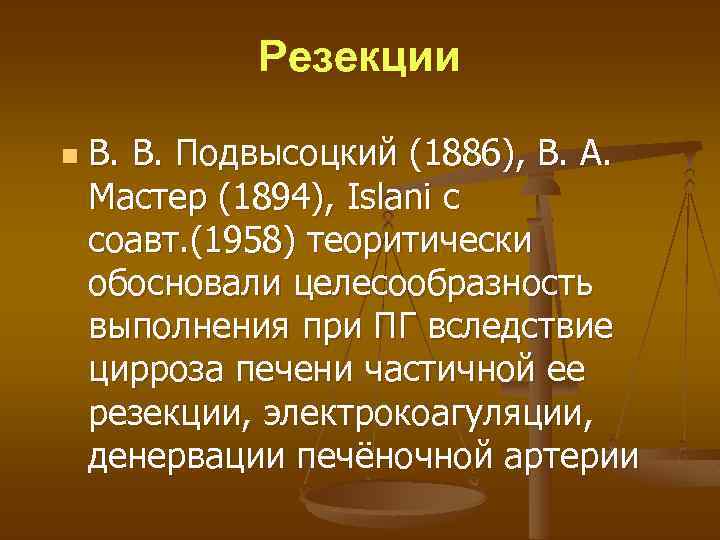 Резекции

В. В. Подвысоцкий (1886), В. А. Мастер (1894), Islani с соавт.(1958) теоритически обосновали целесообразность выполнения при ПГ вследствие цирроза печени частичной ее резекции, электрокоагуляции, денервации печёночной артерии